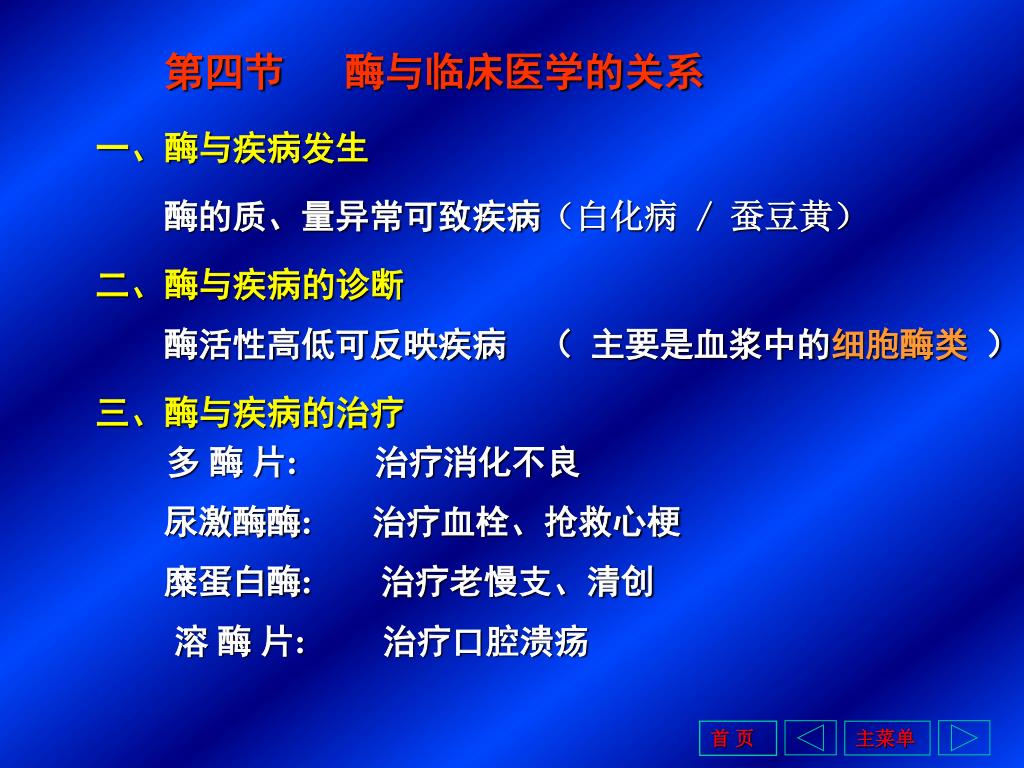 第四节 酶与临床医学的关系

一、酶与疾病发生

酶的质、量异常可致疾病（白化病 / 蚕豆黄）

二、酶与疾病的诊断

酶活性高低可反映疾病 （ 主要是血浆中的细胞酶类 ）

三、酶与疾病的治疗

多 酶 片: 治疗消化不良

尿激酶酶: 治疗血栓、抢救心梗

糜蛋白酶: 治疗老慢支、清创

溶 酶 片: 治疗口腔溃疡

首 页 主菜单